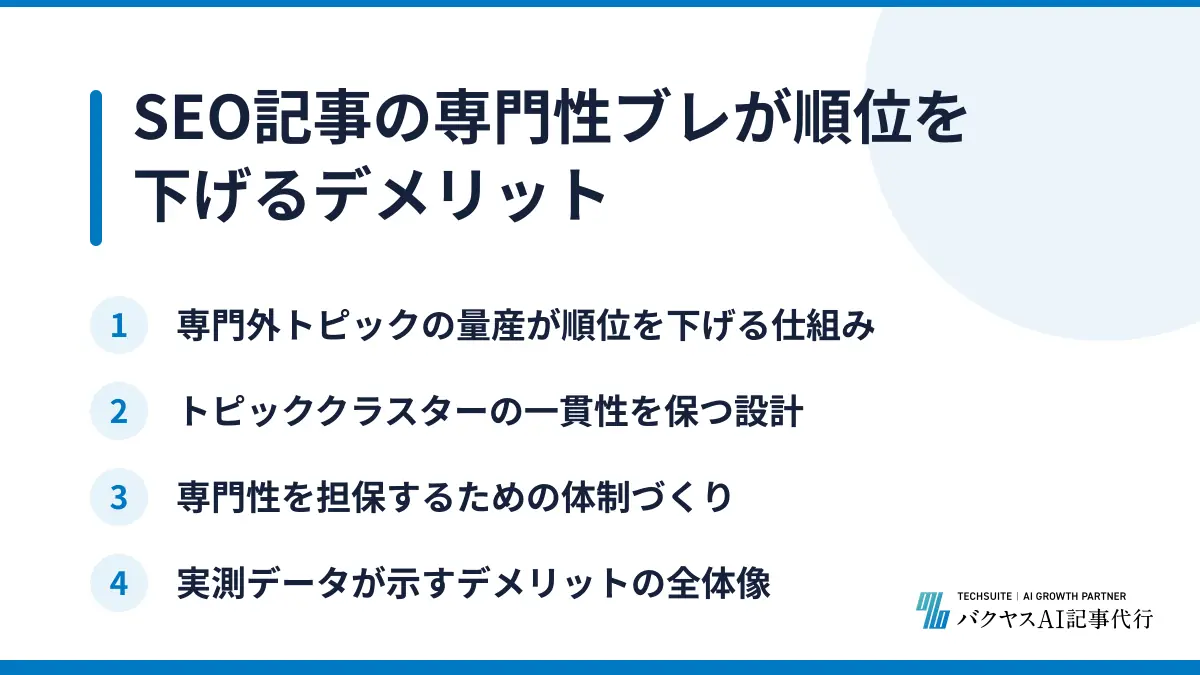 SEO記事の専門性ブレが順位を下げるデメリット

1 専門外トピックの量産が順位を下げる仕組み

2 トピッククラスターの一貫性を保つ設計

3 専門性を担保するための体制づくり

4 実測データが示すデメリットの全体像

TECHSUITE | AI GROWTH PARTNER
バクヤスAI記事代行